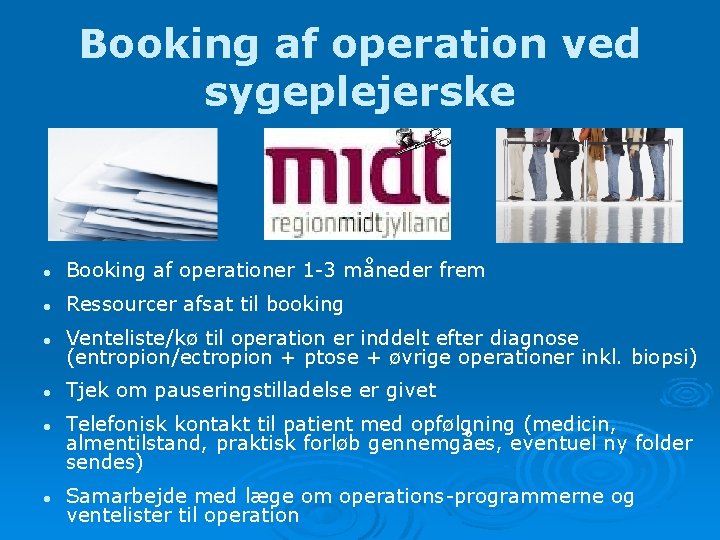 Booking af operation ved sygeplejerske

midt
regionmidtjylland

- Booking af operationer 1-3 måneder frem
- Ressourcer afsat til booking
- Venteliste/kø til operation er inddelt efter diagnose (entropion/ectropion + ptose + øvrige operationer inkl. biopsi)
- Tjek om pauseringstilladelse er givet
- Telefonisk kontakt til patient med opfølgning (medicin, almentilstand, praktisk forløb gennemgåes, eventuel ny folder sendes)
- Samarbejde med læge om operations-programmerne og ventelister til operation